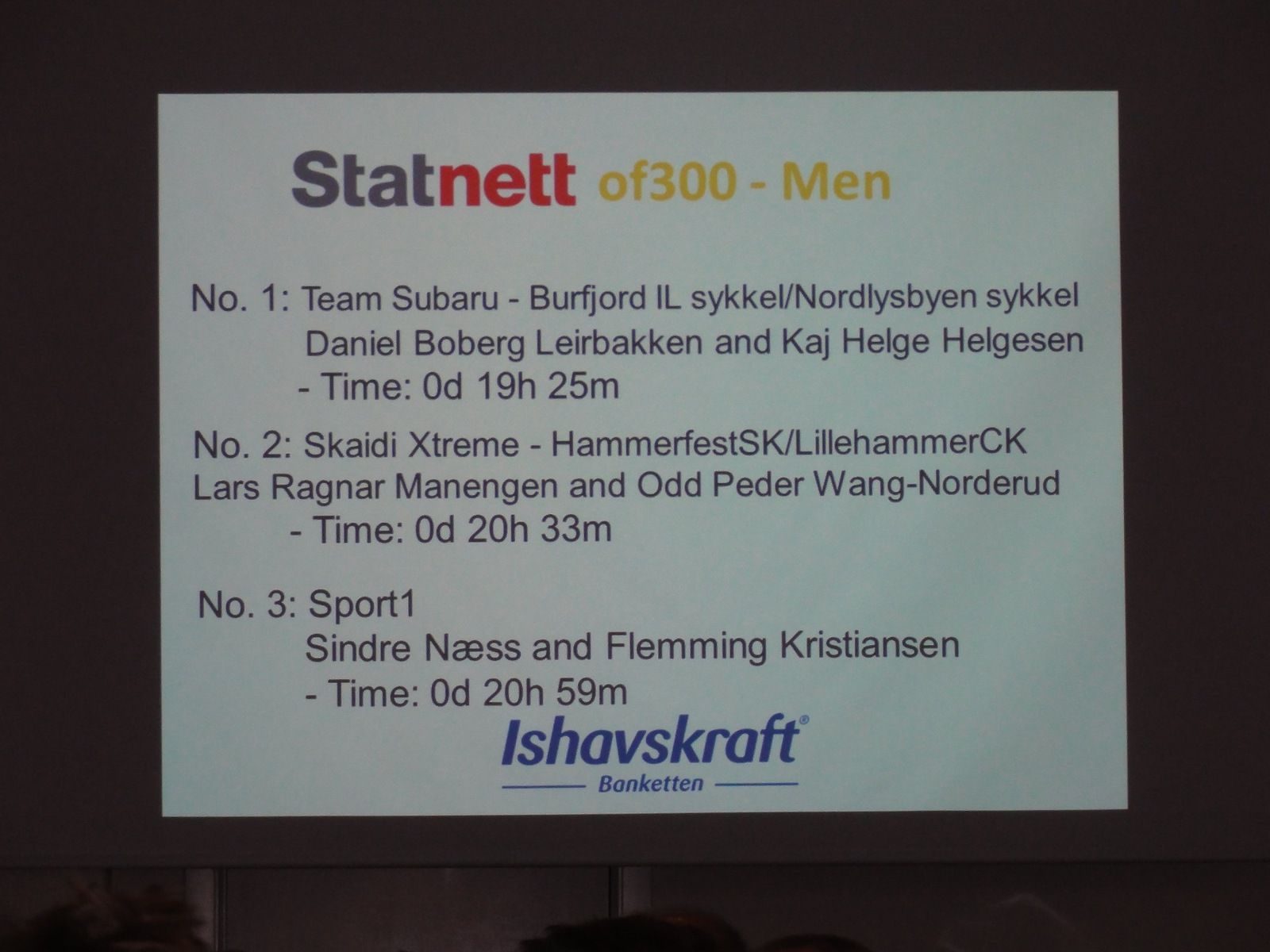 Statnett of300 - Men

No. 1: Team Subaru - Burfjord IL sykkel/Nordlysbyen sykkel
Daniel Boberg Leirbakken and Kaj Helge Helgesen
- Time: 0d 19h 25m

No. 2: Skaidi Xtreme - HammerfestSK/LillehammerCK
Lars Ragnar Manengen and Odd Peder Wang-Norderud
- Time: 0d 20h 33m

No. 3: Sport1
Sindre Næss and Flemming Kristiansen
- Time: 0d 20h 59m

Ishavskraft®
Banketten